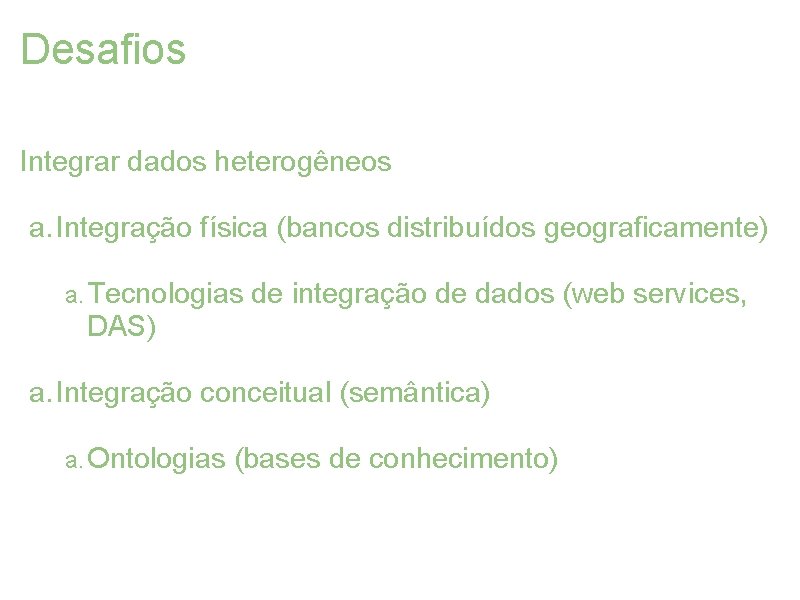 Desafios

Integrar dados heterogêneos

a. Integração física (bancos distribuídos geograficamente)

a. Tecnologias de integração de dados (web services, DAS)

a. Integração conceitual (semântica)

a. Ontologias (bases de conhecimento)